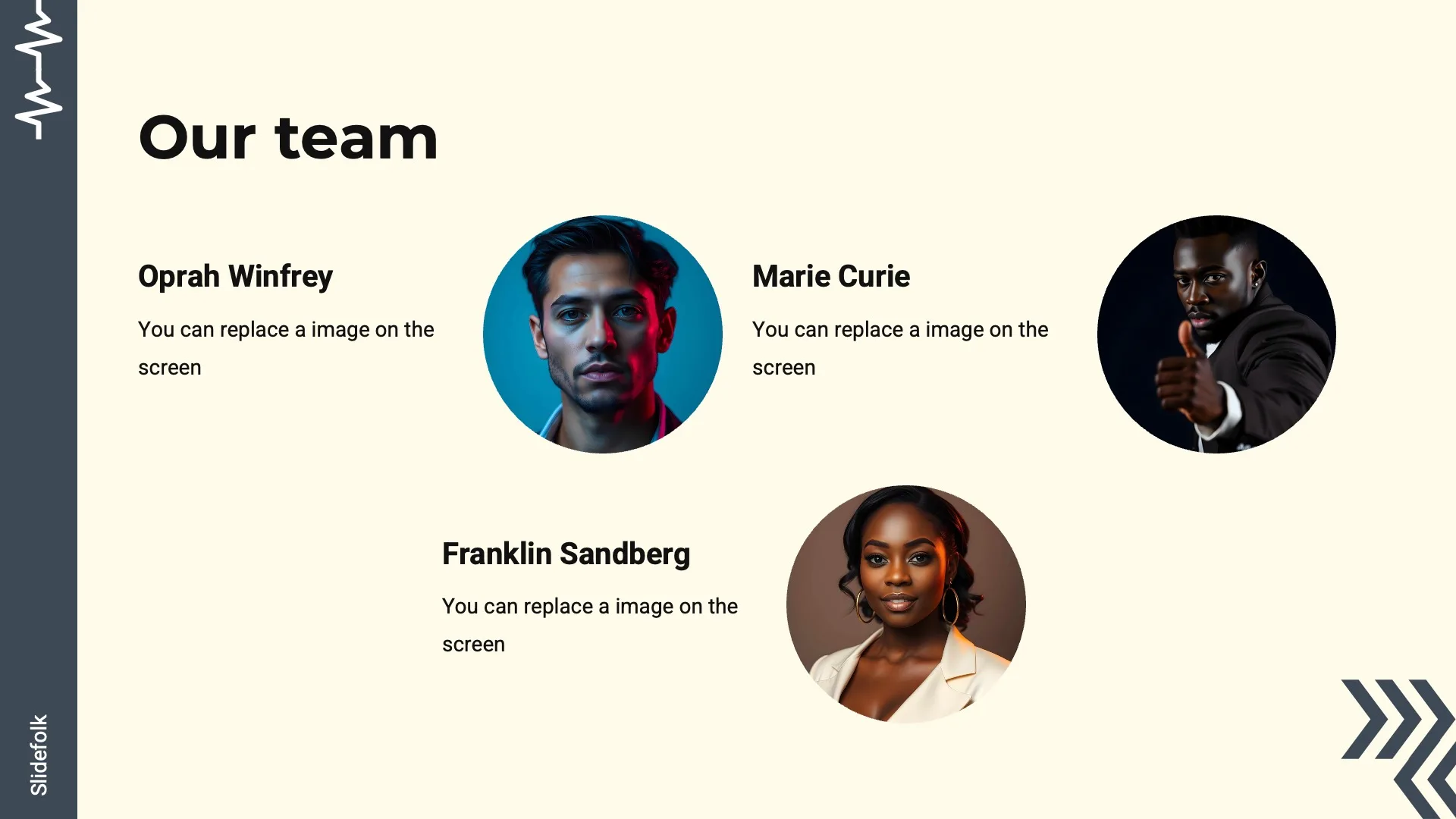 Our team

Oprah Winfrey

You can replace a image on the screen

Marie Curie

You can replace a image on the screen

Franklin Sandberg

You can replace a image on the screen

Slidefolk